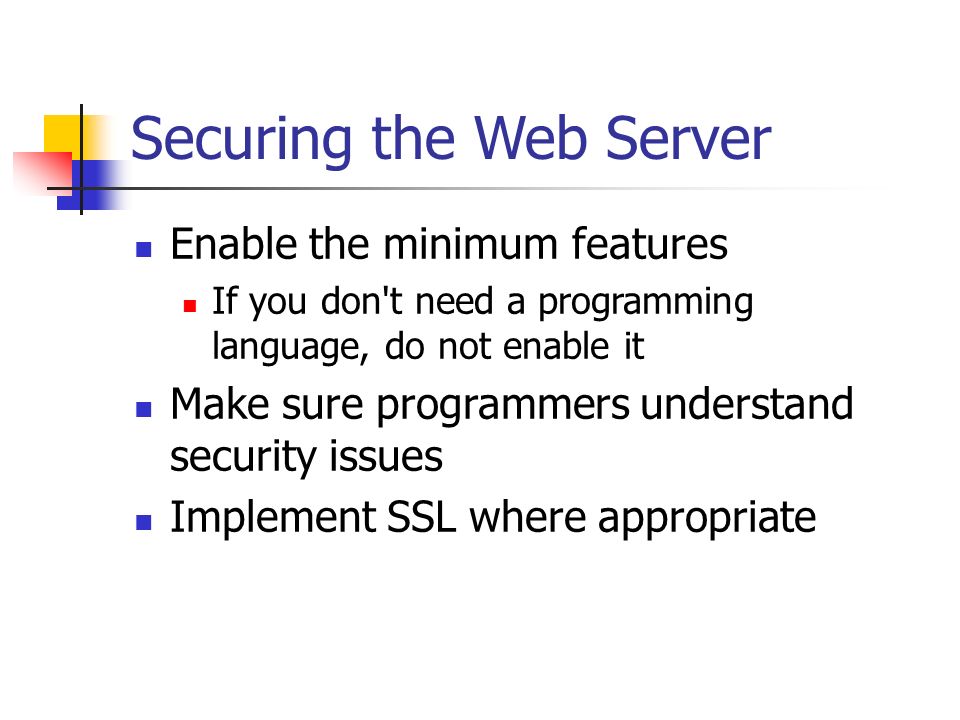 Securing the Web Server

- Enable the minimum features
  - If you don't need a programming language, do not enable it
- Make sure programmers understand security issues
- Implement SSL where appropriate